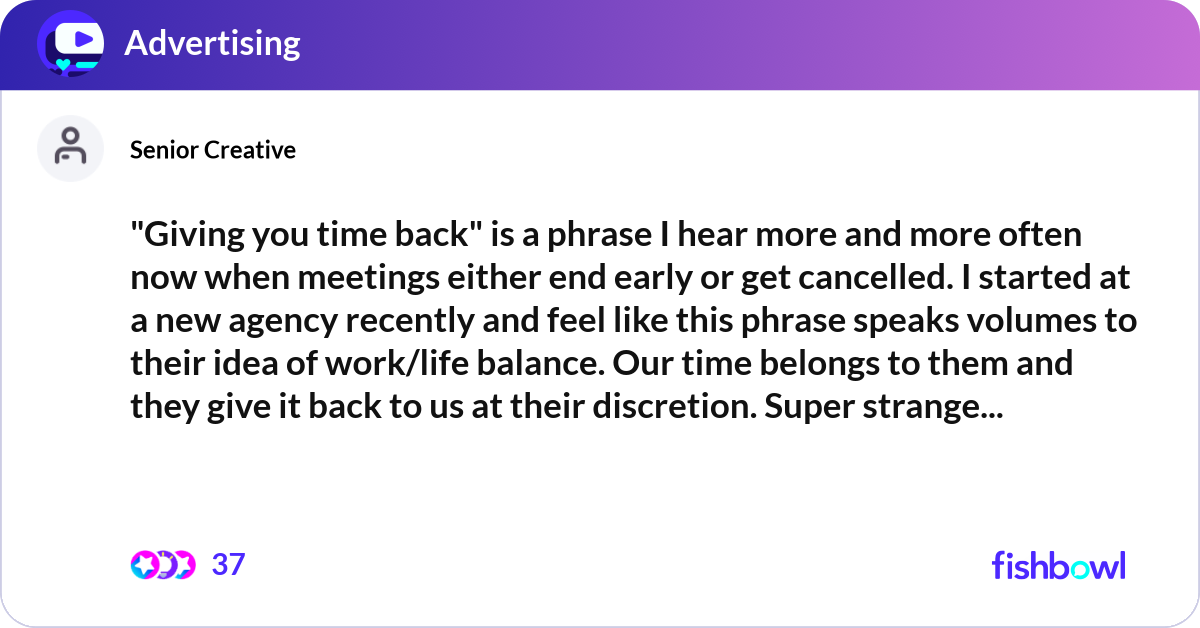 Advertising

Senior Creative

"Giving you time back" is a phrase I hear more and more often now when meetings either end early or get cancelled. I started at a new agency recently and feel like this phrase speaks volumes to their idea of work/life balance. Our time belongs to them and they give it back to us at their discretion. Super strange...

37

fishbowl